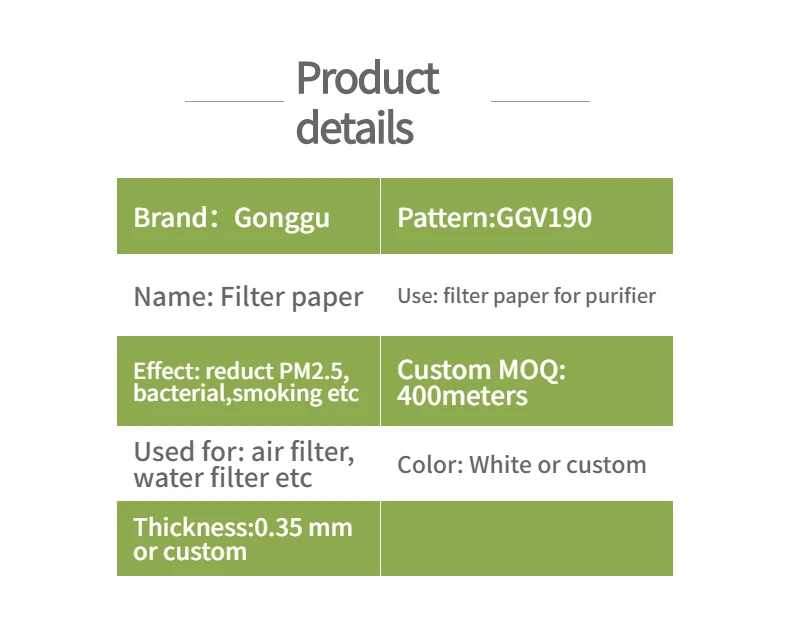 Product details

| Brand： Gonggu | Pattern:GGV190 |
|---|---|
| Name: Filter paper | Use: filter paper for purifier |
| Effect: reduct PM2.5, bacterial,smoking etc | Custom MOQ: 400meters |
| Used for: air filter, water filter etc | Color: White or custom |
| Thickness:0.35 mm or custom | |